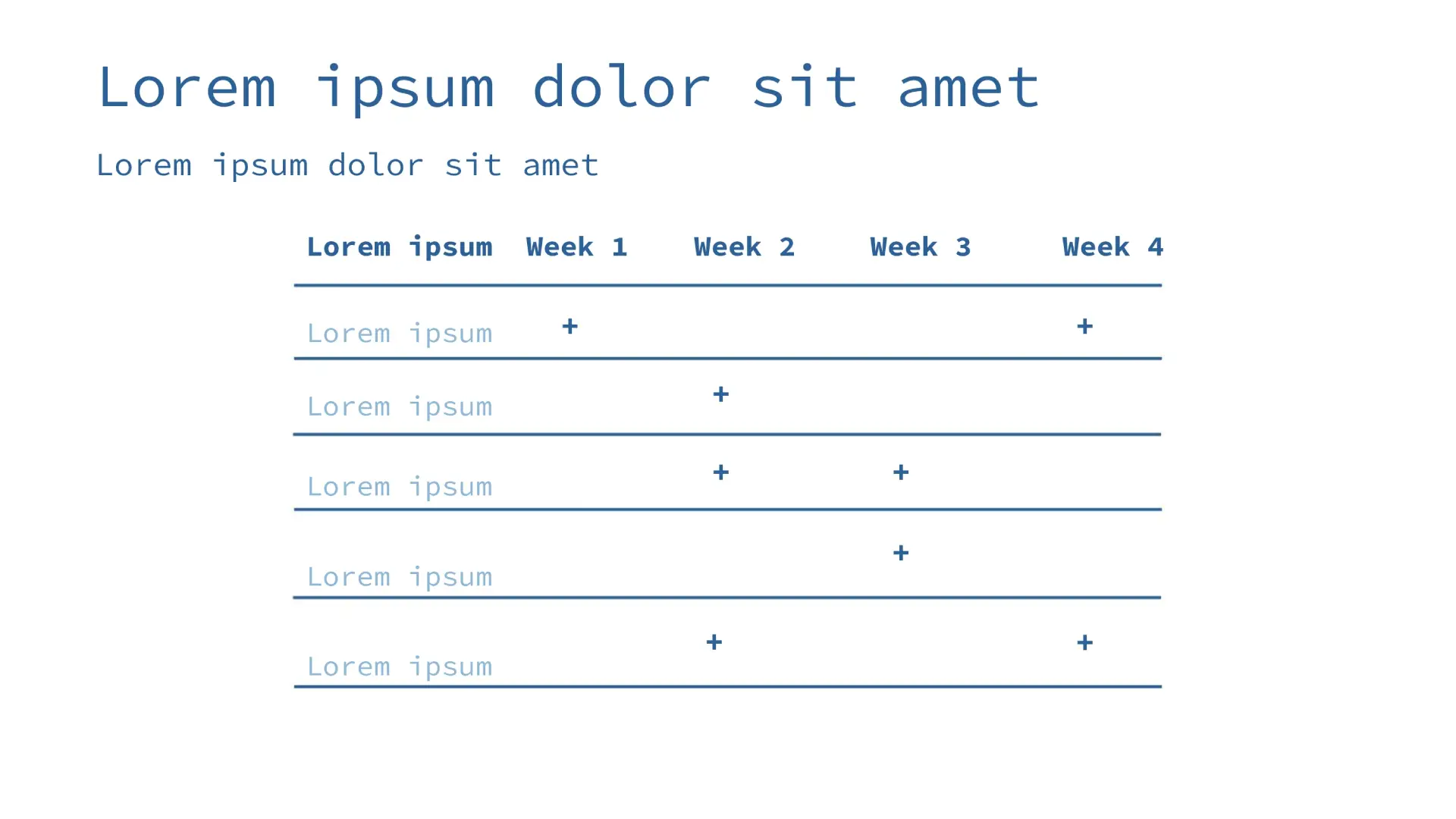 Lorem ipsum dolor sit amet

Lorem ipsum dolor sit amet

| Lorem ipsum | Week 1 | Week 2 | Week 3 | Week 4 |
|---|---|---|---|---|
| Lorem ipsum | + | | | + |
| Lorem ipsum | | + | | |
| Lorem ipsum | | + | + | |
| Lorem ipsum | | | + | |
| Lorem ipsum | | + | | + |